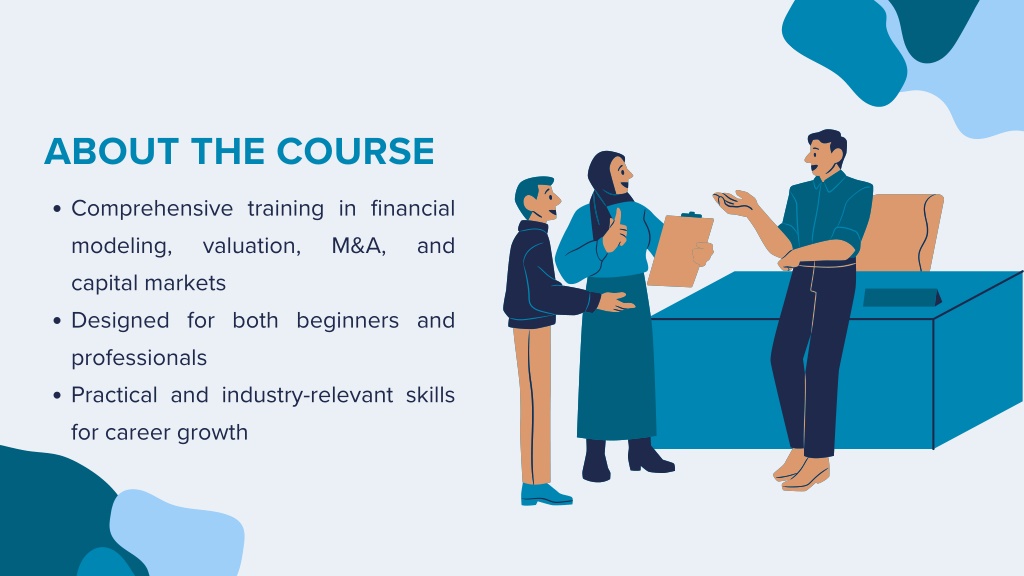 ABOUT THE COURSE

• Comprehensive training in financial modeling, valuation, M&A, and capital markets
• Designed for both beginners and professionals
• Practical and industry-relevant skills for career growth